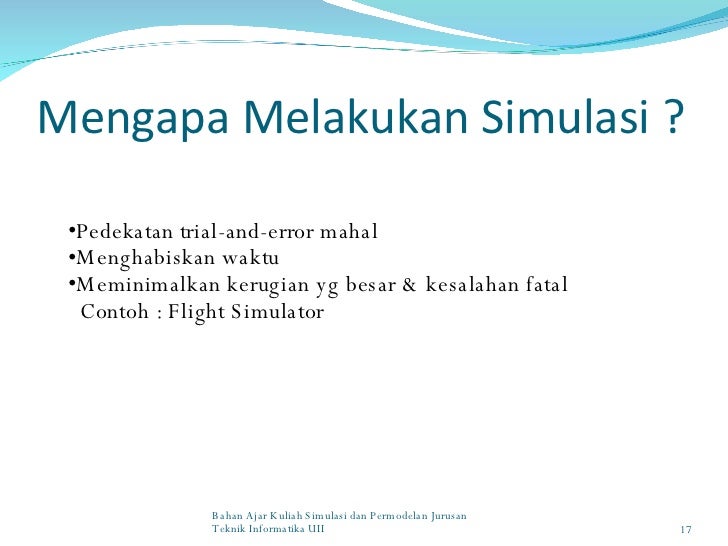 Mengapa Melakukan Simulasi ?

•Pedekatan trial-and-error mahal
•Menghabiskan waktu
•Meminimalkan kerugian yg besar & kesalahan fatal
Contoh : Flight Simulator

Bahan Ajar Kuliah Simulasi dan Permodelan Jurusan Teknik Informatika UII

17